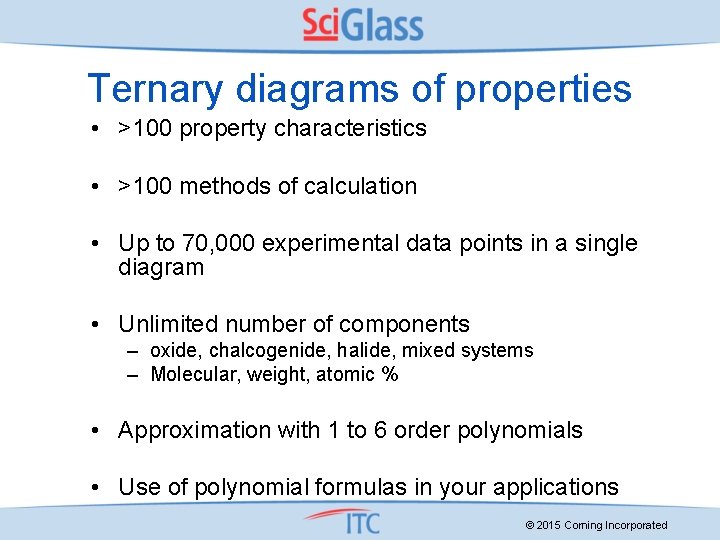 SciGlass

Ternary diagrams of properties

• >100 property characteristics

• >100 methods of calculation

• Up to 70,000 experimental data points in a single diagram

• Unlimited number of components
– oxide, chalcogenide, halide, mixed systems
– Molecular, weight, atomic %

• Approximation with 1 to 6 order polynomials

• Use of polynomial formulas in your applications

ITC

© 2015 Corning Incorporated